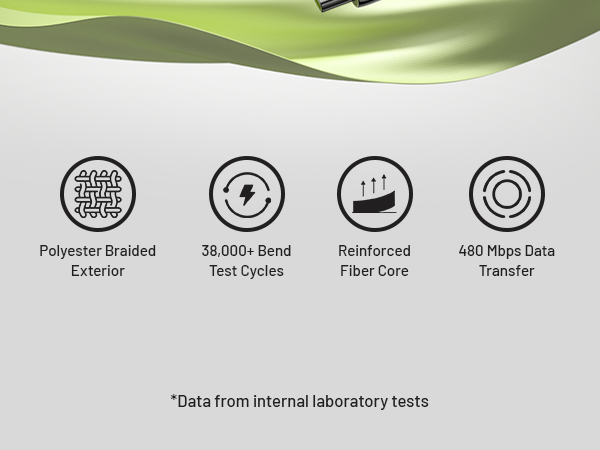 Polyester Braided Exterior

38,000+ Bend Test Cycles

Reinforced Fiber Core

480 Mbps Data Transfer

*Data from internal laboratory tests